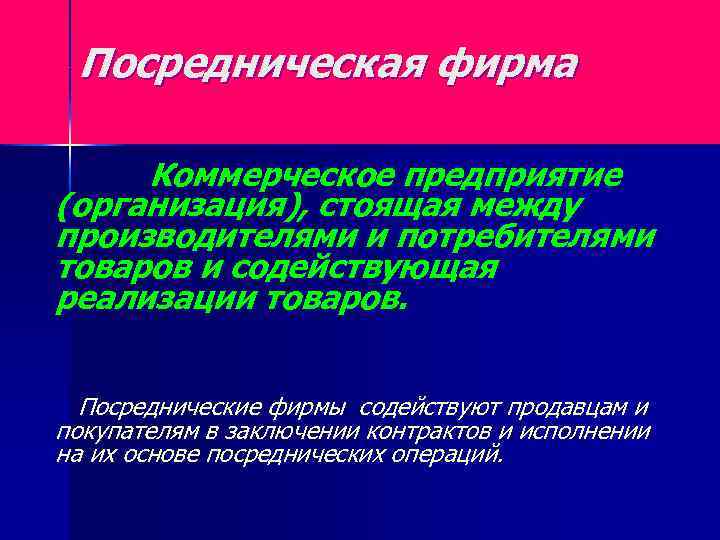 Посредническая фирма

Коммерческое предприятие (организация), стоящая между производителями и потребителями товаров и содействующая реализации товаров.

Посреднические фирмы содействуют продавцам и покупателям в заключении контрактов и исполнении на их основе посреднических операций.